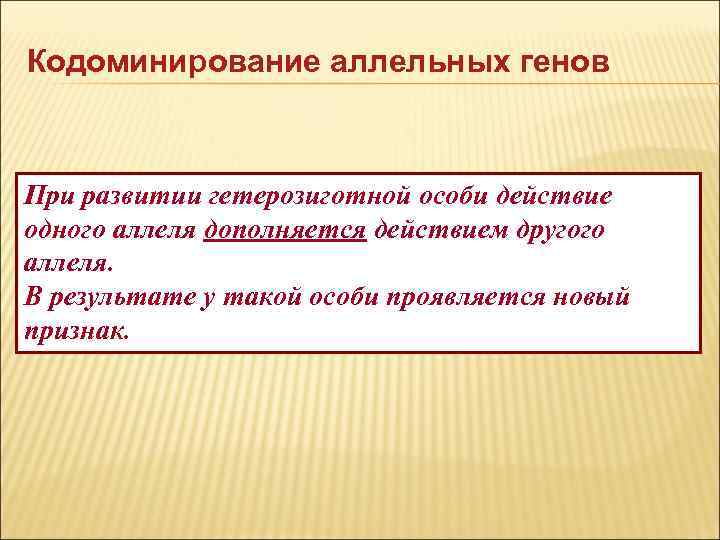 Кодоминирование аллельных генов

При развитии гетерозиготной особи действие одного аллеля дополняется действием другого аллеля.
В результате у такой особи проявляется новый признак.